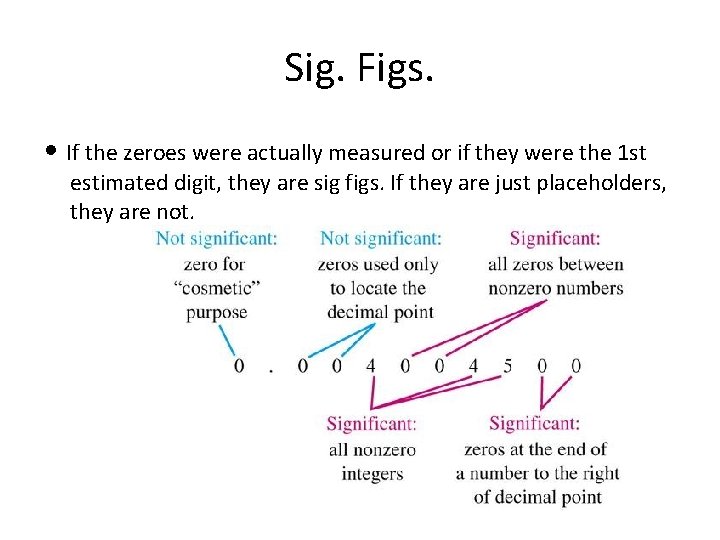 Sig. Figs.

• If the zeroes were actually measured or if they were the 1st estimated digit, they are sig figs. If they are just placeholders, they are not.

Not significant: zero for "cosmetic" purpose

Not significant: zeros used only to locate the decimal point

Significant: all zeros between nonzero numbers

0 . 0 0 4 0 0 4 5 0 0

Significant: all nonzero integers

Significant: zeros at the end of a number to the right of decimal point